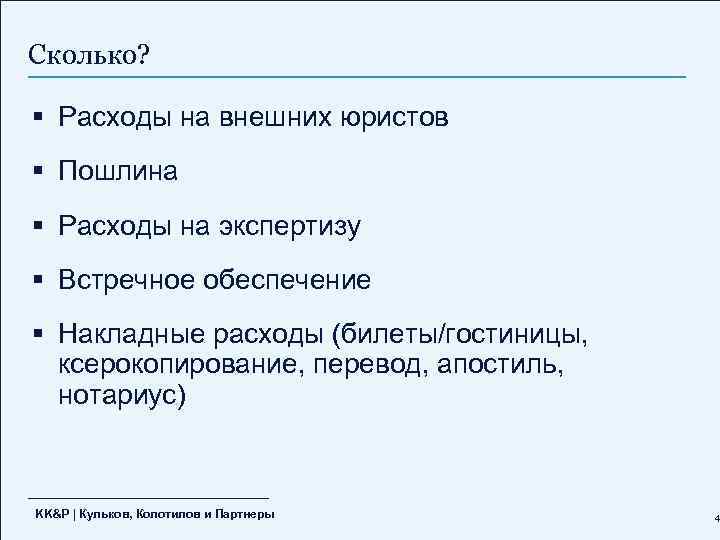 Сколько?

▪ Расходы на внешних юристов

▪ Пошлина

▪ Расходы на экспертизу

▪ Встречное обеспечение

▪ Накладные расходы (билеты/гостиницы, ксерокопирование, перевод, апостиль, нотариус)

KK&P | Кульков, Колотилов и Партнеры

4